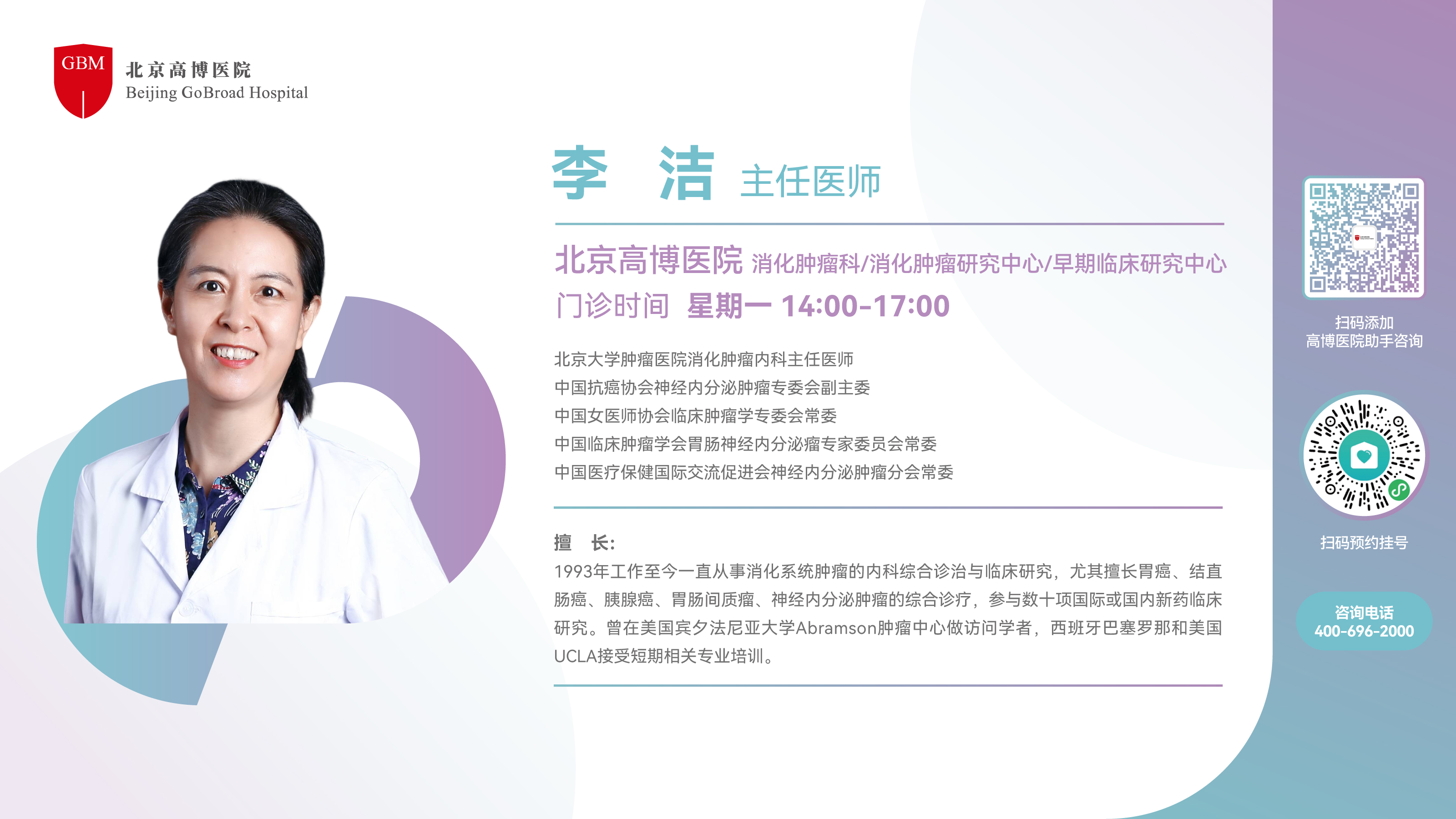 GBM 北京高博医院
Beijing GoBroad Hospital

李 洁 主任医师

北京高博医院 消化肿瘤科/消化肿瘤研究中心/早期临床研究中心

门诊时间 星期一 14:00-17:00

北京大学肿瘤医院消化肿瘤内科主任医师
中国抗癌协会神经内分泌肿瘤专委会副主委
中国女医师协会临床肿瘤学专委会常委
中国临床肿瘤学会胃肠神经内分泌瘤专家委员会常委
中国医疗保健国际交流促进会神经内分泌肿瘤分会常委

擅 长:
1993年工作至今一直从事消化系统肿瘤的内科综合诊治与临床研究，尤其擅长胃癌、结直肠癌、胰腺癌、胃肠间质瘤、神经内分泌肿瘤的综合诊疗，参与数十项国际或国内新药临床研究。曾在美国宾夕法尼亚大学Abramson肿瘤中心做访问学者，西班牙巴塞罗那和美国UCLA接受短期相关专业培训。

扫码添加
高博医院助手咨询

扫码预约挂号

咨询电话
400-696-2000